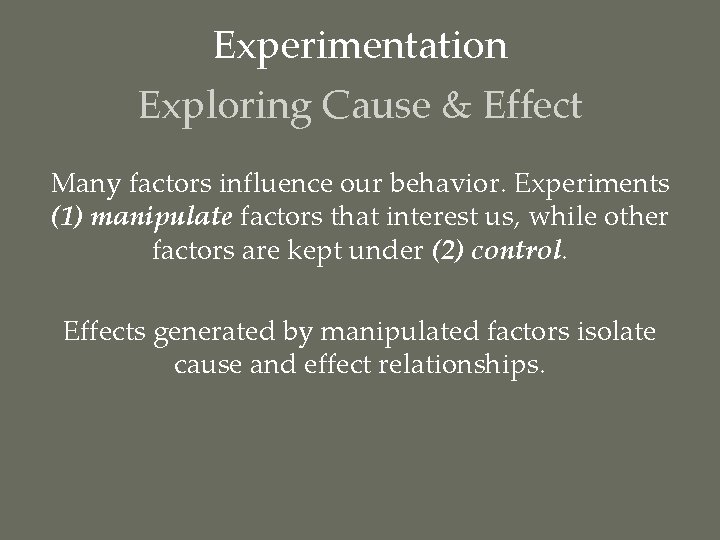 Experimentation

Exploring Cause & Effect

Many factors influence our behavior. Experiments (1) manipulate factors that interest us, while other factors are kept under (2) control.

Effects generated by manipulated factors isolate cause and effect relationships.